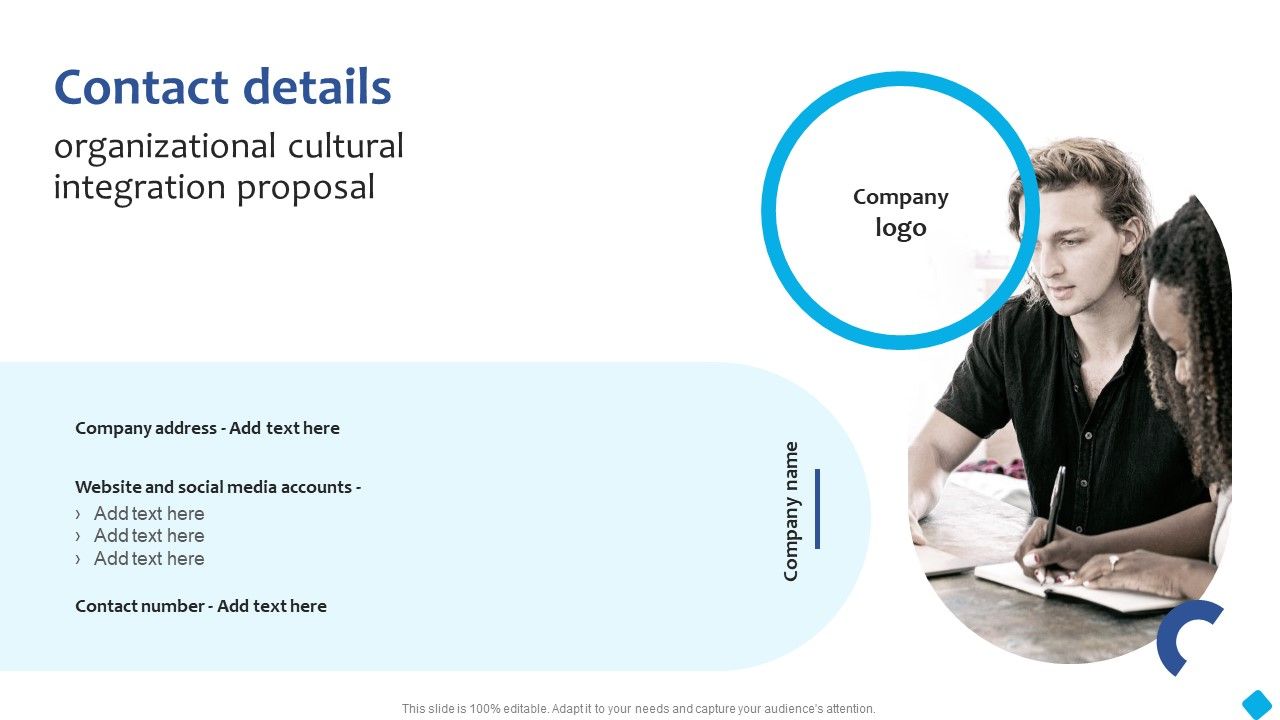 Contact details
organizational cultural integration proposal

Company logo

Company address - Add text here

Website and social media accounts -
› Add text here
› Add text here
› Add text here

Contact number - Add text here

Company name

This slide is 100% editable. Adapt it to your needs and capture your audience's attention.